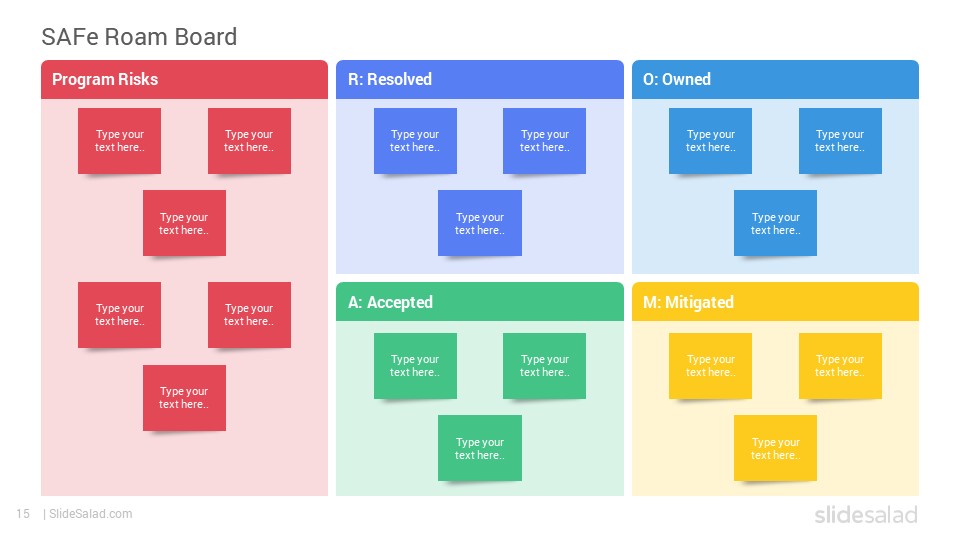 SAFe Roam Board

Program Risks

Type your text here..

Type your text here..

Type your text here..

Type your text here..

Type your text here..

Type your text here..

R: Resolved

Type your text here..

Type your text here..

Type your text here..

O: Owned

Type your text here..

Type your text here..

Type your text here..

A: Accepted

Type your text here..

Type your text here..

Type your text here..

M: Mitigated

Type your text here..

Type your text here..

Type your text here..

15 | SlideSalad.com

slidesalad